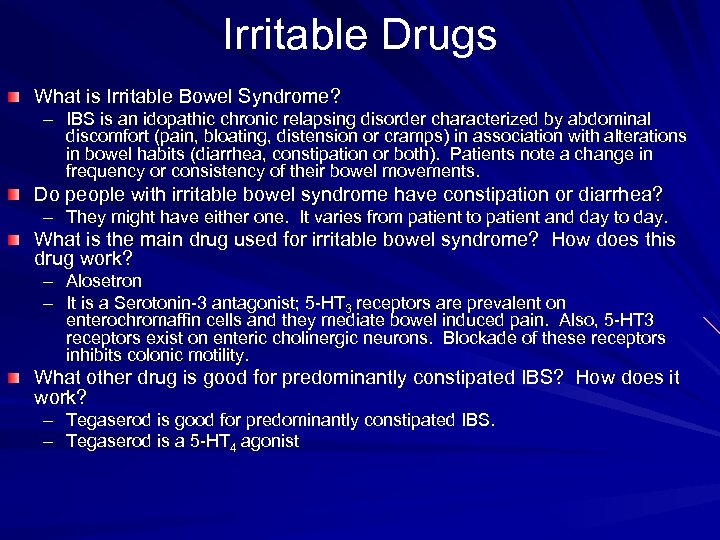 Irritable Drugs

What is Irritable Bowel Syndrome?

– IBS is an idopathic chronic relapsing disorder characterized by abdominal discomfort (pain, bloating, distension or cramps) in association with alterations in bowel habits (diarrhea, constipation or both). Patients note a change in frequency or consistency of their bowel movements.

Do people with irritable bowel syndrome have constipation or diarrhea?

– They might have either one. It varies from patient to patient and day to day.

What is the main drug used for irritable bowel syndrome? How does this drug work?

– Alosetron

– It is a Serotonin-3 antagonist; 5-HT$_3$ receptors are prevalent on enterochromaffin cells and they mediate bowel induced pain. Also, 5-HT3 receptors exist on enteric cholinergic neurons. Blockade of these receptors inhibits colonic motility.

What other drug is good for predominantly constipated IBS? How does it work?

– Tegaserod is good for predominantly constipated IBS.

– Tegaserod is a 5-HT$_4$ agonist